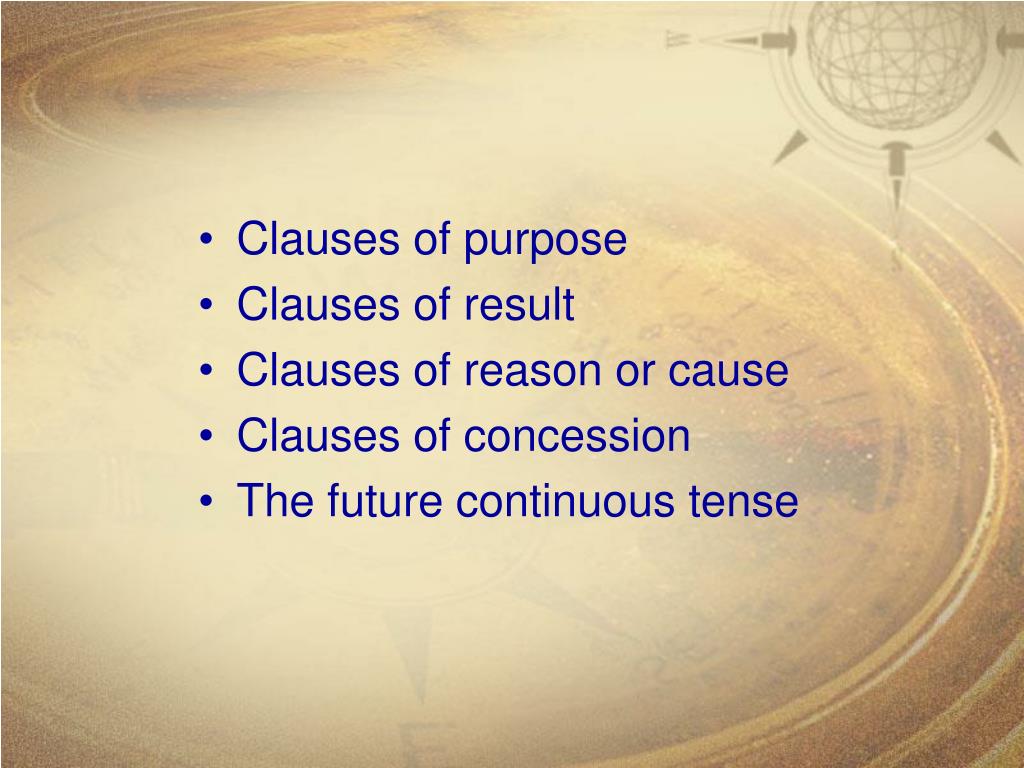 • Clauses of purpose
• Clauses of result
• Clauses of reason or cause
• Clauses of concession
• The future continuous tense